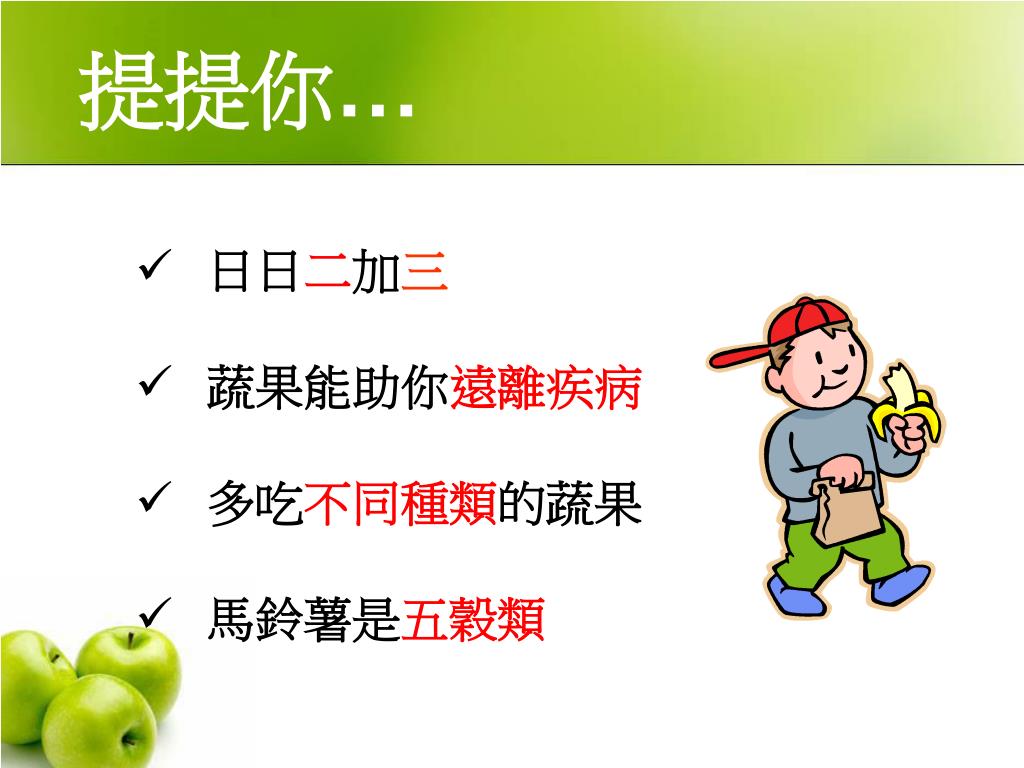 提提你…

✓ 日日二加三

✓ 蔬果能助你遠離疾病

✓ 多吃不同種類的蔬果

✓ 馬鈴薯是五穀類